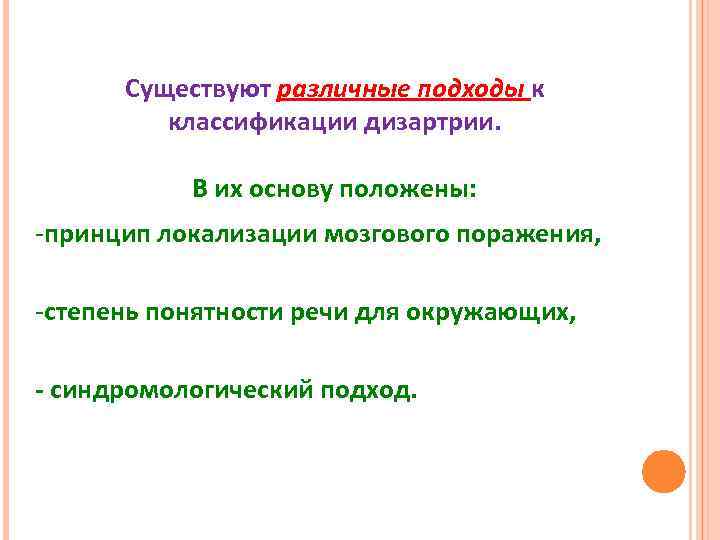 Существуют различные подходы к классификации дизартрии.

В их основу положены:

-принцип локализации мозгового поражения,

-степень понятности речи для окружающих,

- синдромологический подход.